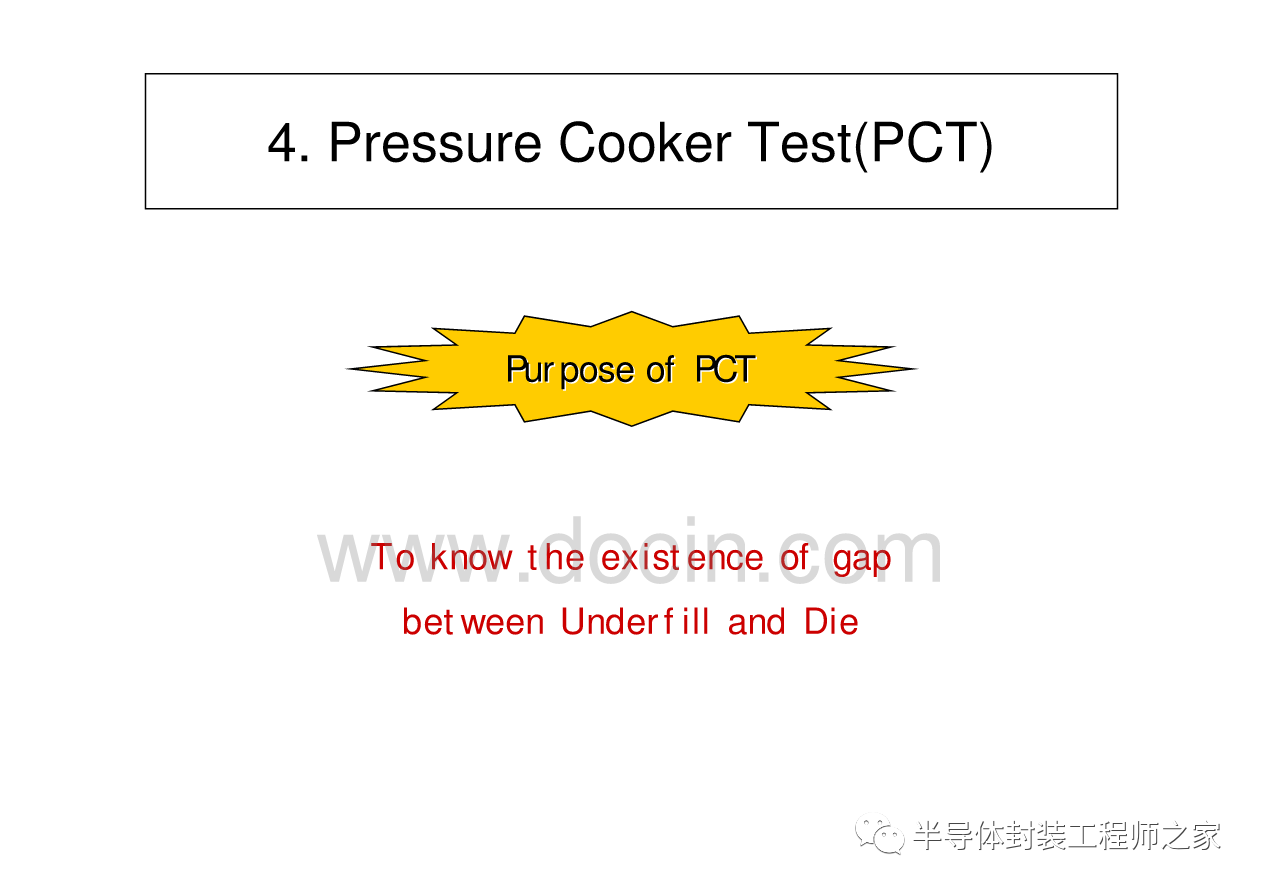 4. Pressure Cooker Test(PCT)

Purpose of PCT

www.docin.com

To know the existence of gap between Underfill and Die

半导体封装工程师之家